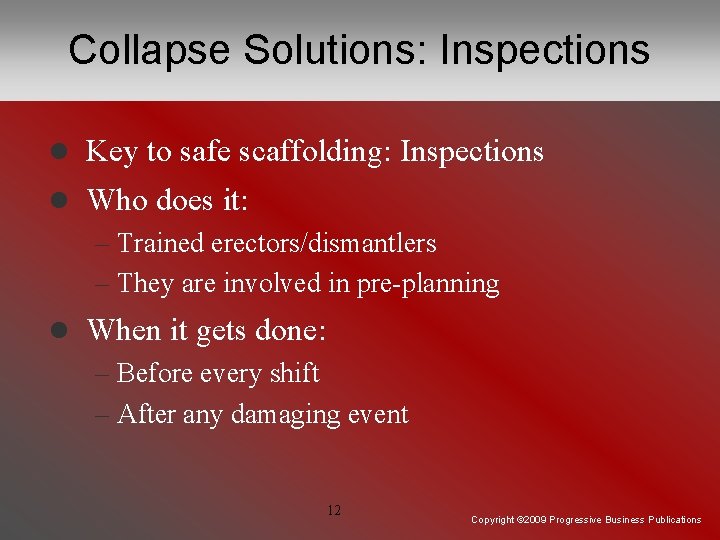 Collapse Solutions: Inspections

• Key to safe scaffolding: Inspections
• Who does it:
– Trained erectors/dismantlers
– They are involved in pre-planning
• When it gets done:
– Before every shift
– After any damaging event

12

Copyright ©2009 Progressive Business Publications